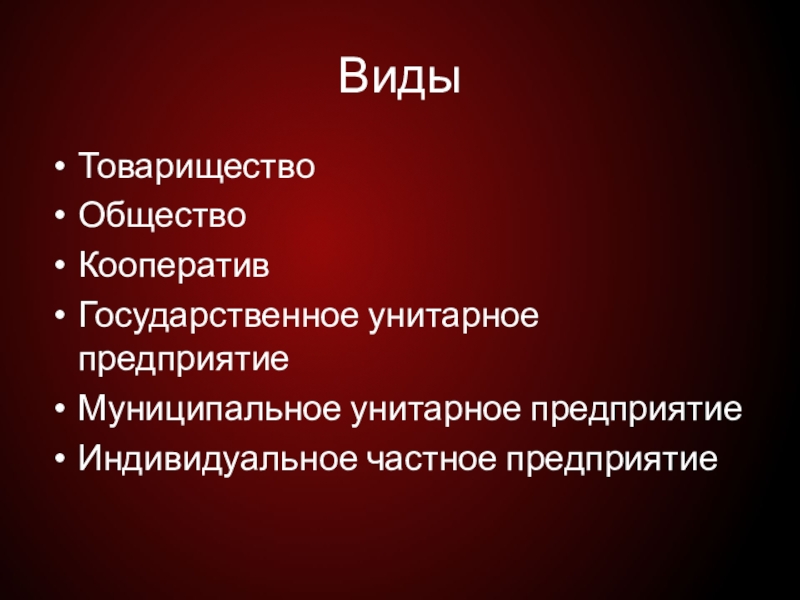 Виды

• Товарищество
• Общество
• Кооператив
• Государственное унитарное предприятие
• Муниципальное унитарное предприятие
• Индивидуальное частное предприятие